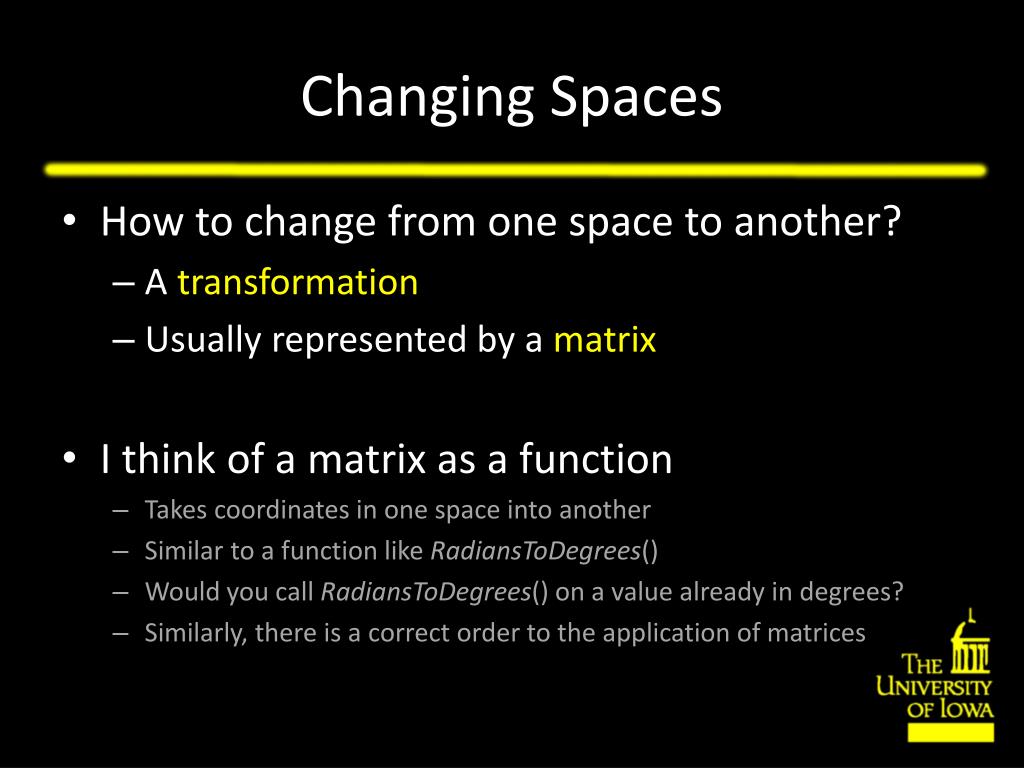 Changing Spaces

• How to change from one space to another?
– A transformation
– Usually represented by a matrix

• I think of a matrix as a function
– Takes coordinates in one space into another
– Similar to a function like RadiansToDegrees()
– Would you call RadiansToDegrees() on a value already in degrees?
– Similarly, there is a correct order to the application of matrices

THE UNIVERSITY OF IOWA